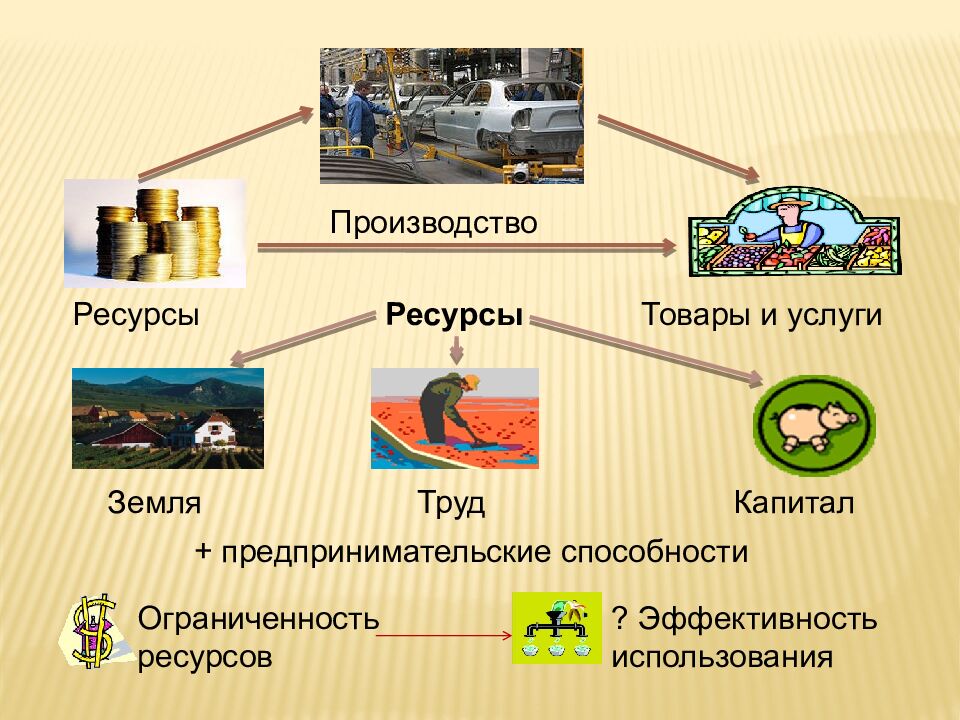 Производство

Ресурсы

Ресурсы

Товары и услуги

Земля

Труд

Капитал

+ предпринимательские способности

Ограниченность ресурсов

? Эффективность использования